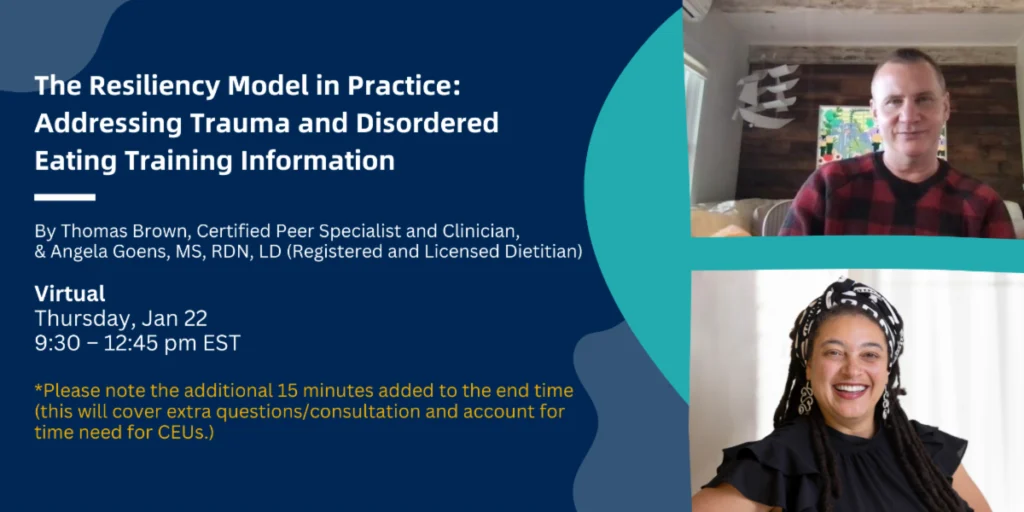 The Resiliency Model in Practice: Addressing Trauma and Disordered Eating Training Information

By Thomas Brown, Certified Peer Specialist and Clinician, & Angela Goens, MS, RDN, LD (Registered and Licensed Dietitian)

Virtual
Thursday, Jan 22
9:30 – 12:45 pm EST

*Please note the additional 15 minutes added to the end time (this will cover extra questions/consultation and account for time need for CEUs.)